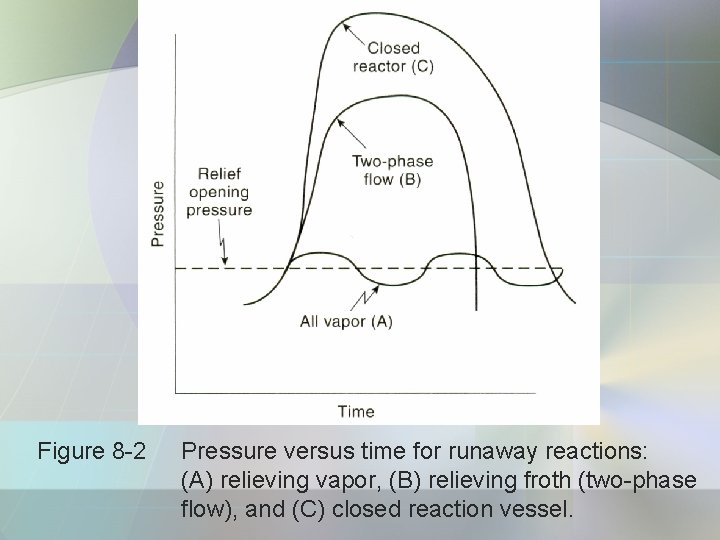 Closed reactor (C)

Two-phase flow (B)

Relief opening pressure

Pressure

All vapor (A)

Time

Figure 8-2 Pressure versus time for runaway reactions: (A) relieving vapor, (B) relieving froth (two-phase flow), and (C) closed reaction vessel.